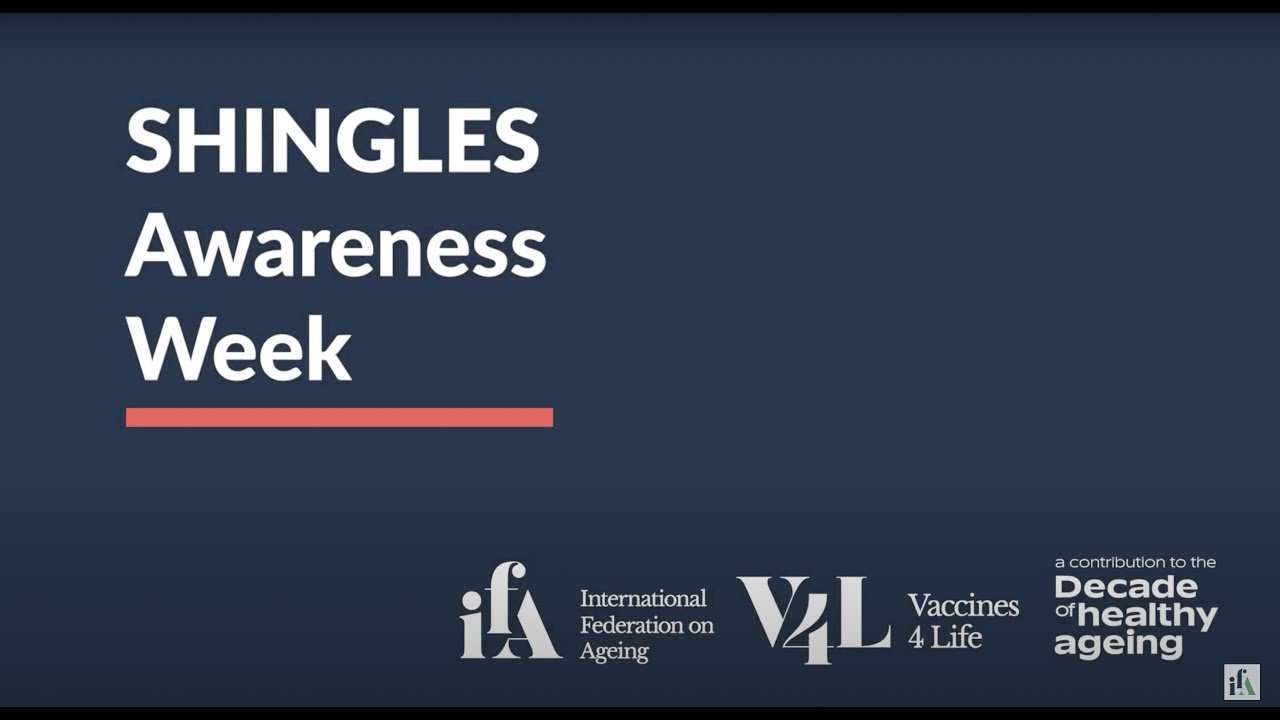 SHINGLES
Awareness
Week

ifA International Federation on Ageing

V4L Vaccines 4 Life

a contribution to the
Decade of healthy ageing

ifA